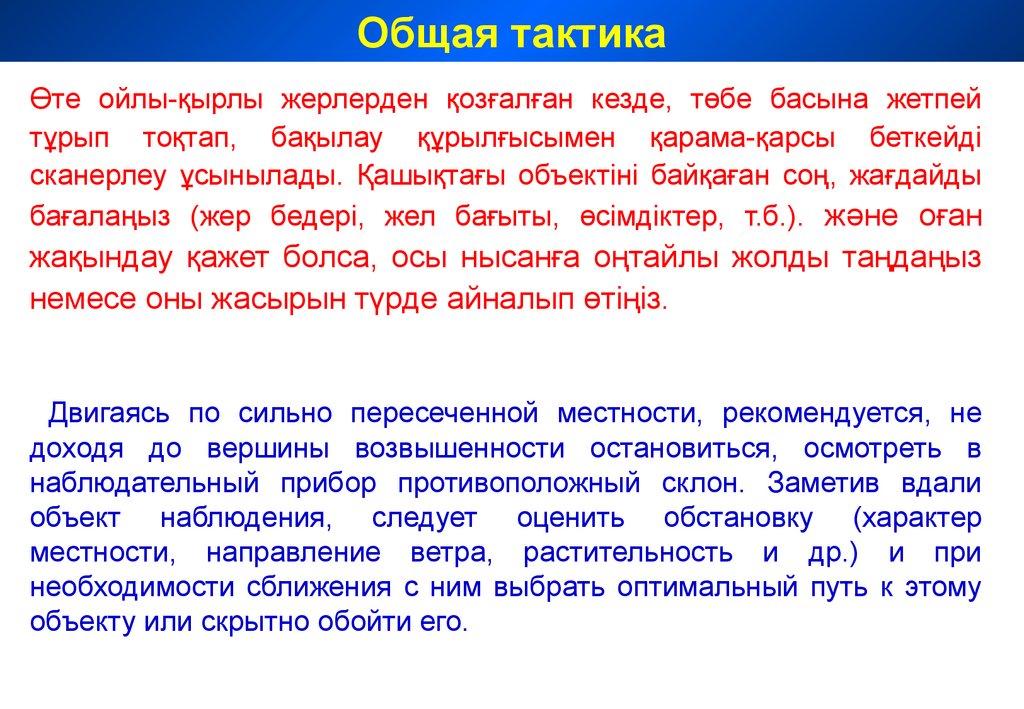 Общая тактика

Өте ойлы-қырлы жерлерден қозғалған кезде, төбе басына жетпей тұрып тоқтап, бақылау құрылғысымен қарама-қарсы беткейді сканерлеу ұсынылады. Қашықтағы объектіні байқаған соң, жағдайды бағалаңыз (жер бедері, жел бағыты, өсімдіктер, т.б.). және оған жақындау қажет болса, осы нысанға оңтайлы жолды таңдаңыз немесе оны жасырын түрде айналып өтіңіз.

Двигаясь по сильно пересеченной местности, рекомендуется, не доходя до вершины возвышенности остановиться, осмотреть в наблюдательный прибор противоположный склон. Заметив вдали объект наблюдения, следует оценить обстановку (характер местности, направление ветра, растительность и др.) и при необходимости сближения с ним выбрать оптимальный путь к этому объекту или скрытно обойти его.